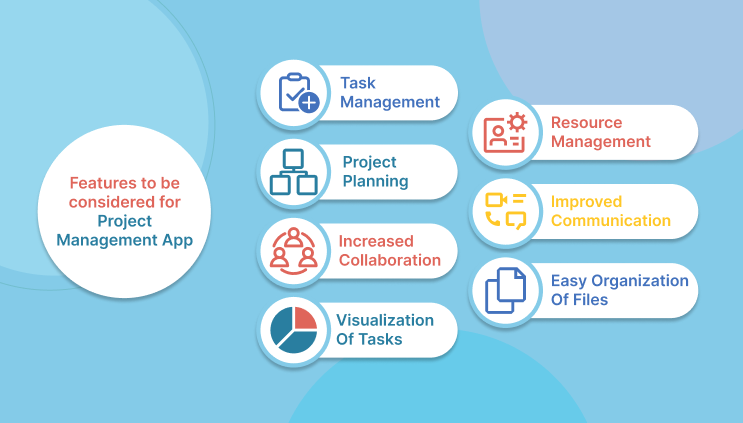 Features to be considered for Project Management App

Task Management

Project Planning

Increased Collaboration

Visualization Of Tasks

Resource Management

Improved Communication

Easy Organization Of Files